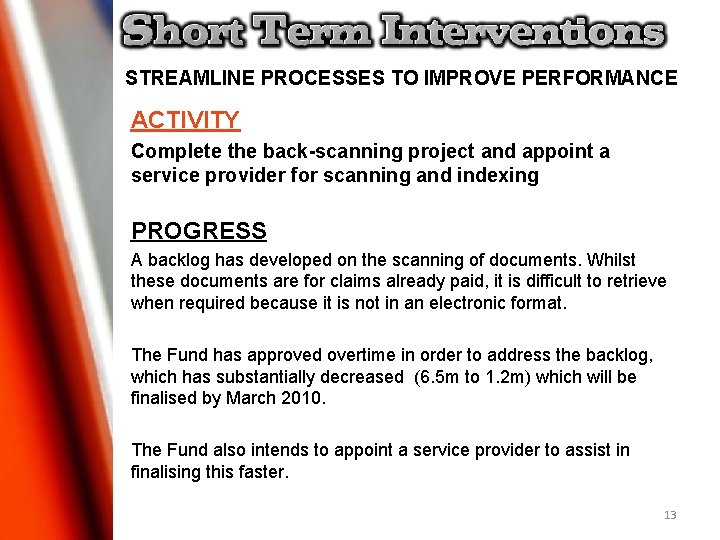 Short Term Interventions

STREAMLINE PROCESSES TO IMPROVE PERFORMANCE

ACTIVITY

Complete the back-scanning project and appoint a service provider for scanning and indexing

PROGRESS

A backlog has developed on the scanning of documents. Whilst these documents are for claims already paid, it is difficult to retrieve when required because it is not in an electronic format.

The Fund has approved overtime in order to address the backlog, which has substantially decreased (6.5m to 1.2m) which will be finalised by March 2010.

The Fund also intends to appoint a service provider to assist in finalising this faster.

13